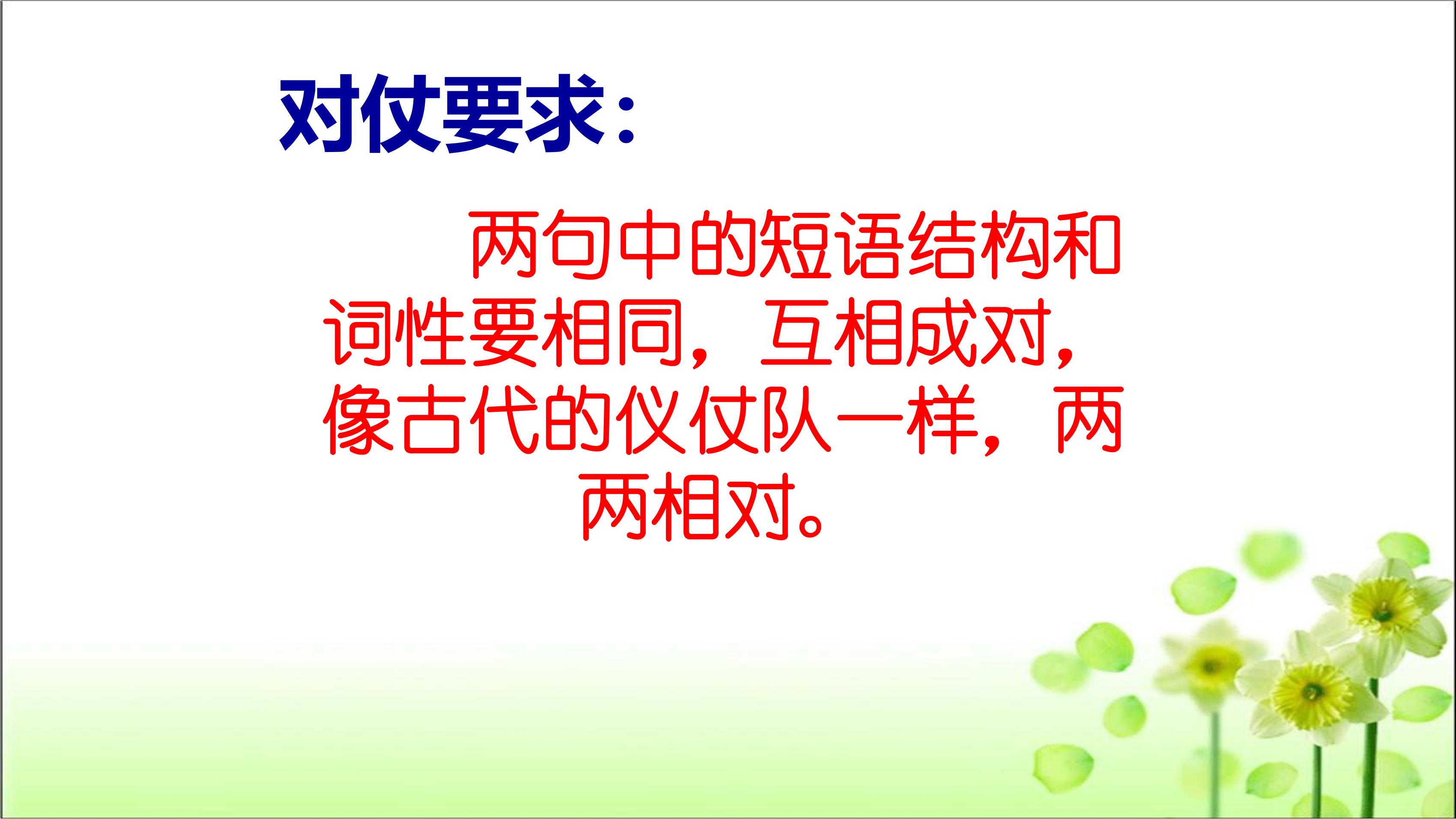 对仗要求：

两句中的短语结构和词性要相同，互相成对，像古代的仪仗队一样，两两相对。